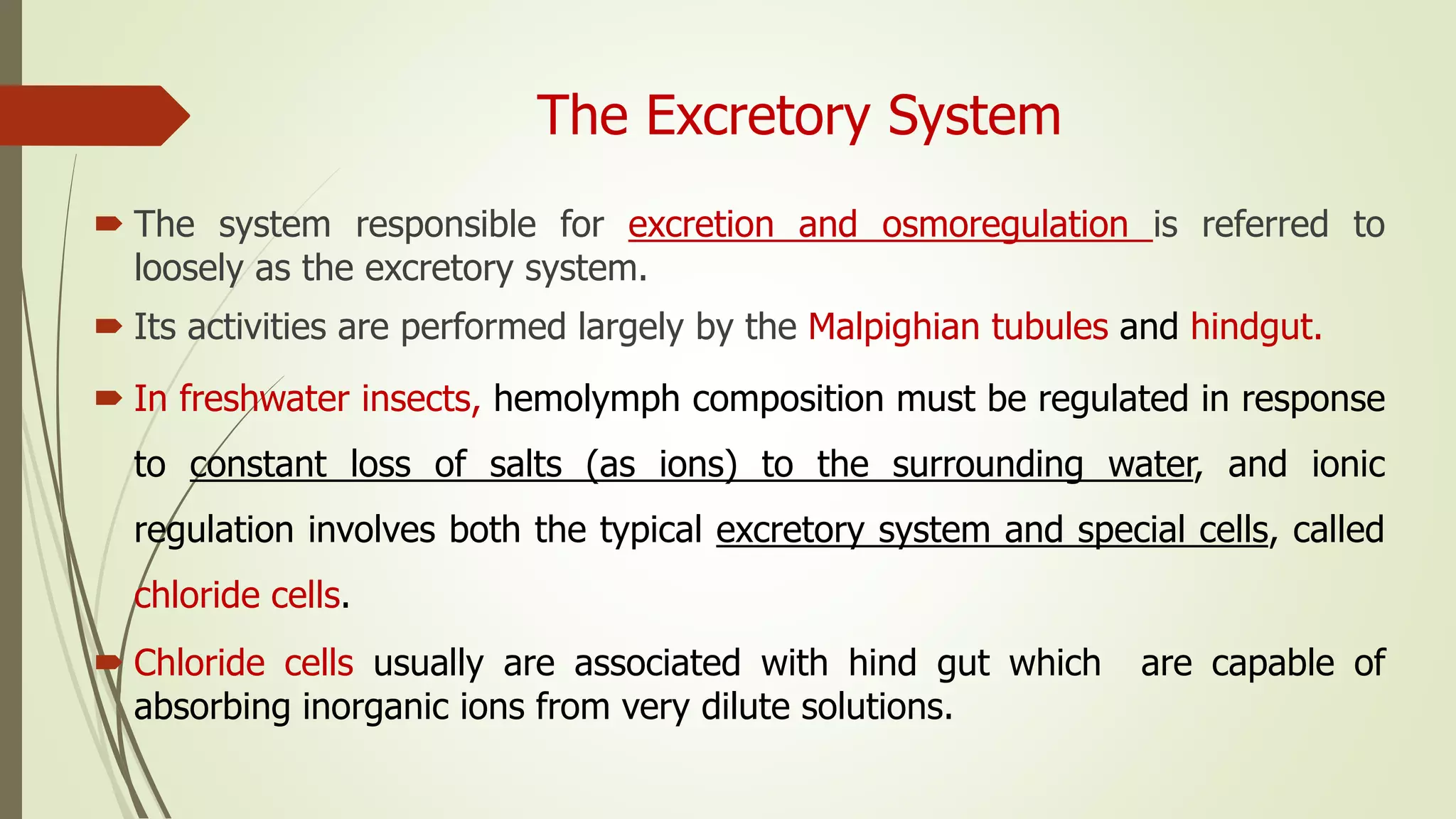 The Excretory System

The system responsible for excretion and osmoregulation is referred to loosely as the excretory system.

Its activities are performed largely by the Malpighian tubules and hindgut.

In freshwater insects, hemolymph composition must be regulated in response to constant loss of salts (as ions) to the surrounding water, and ionic regulation involves both the typical excretory system and special cells, called chloride cells.

Chloride cells usually are associated with hind gut which are capable of absorbing inorganic ions from very dilute solutions.